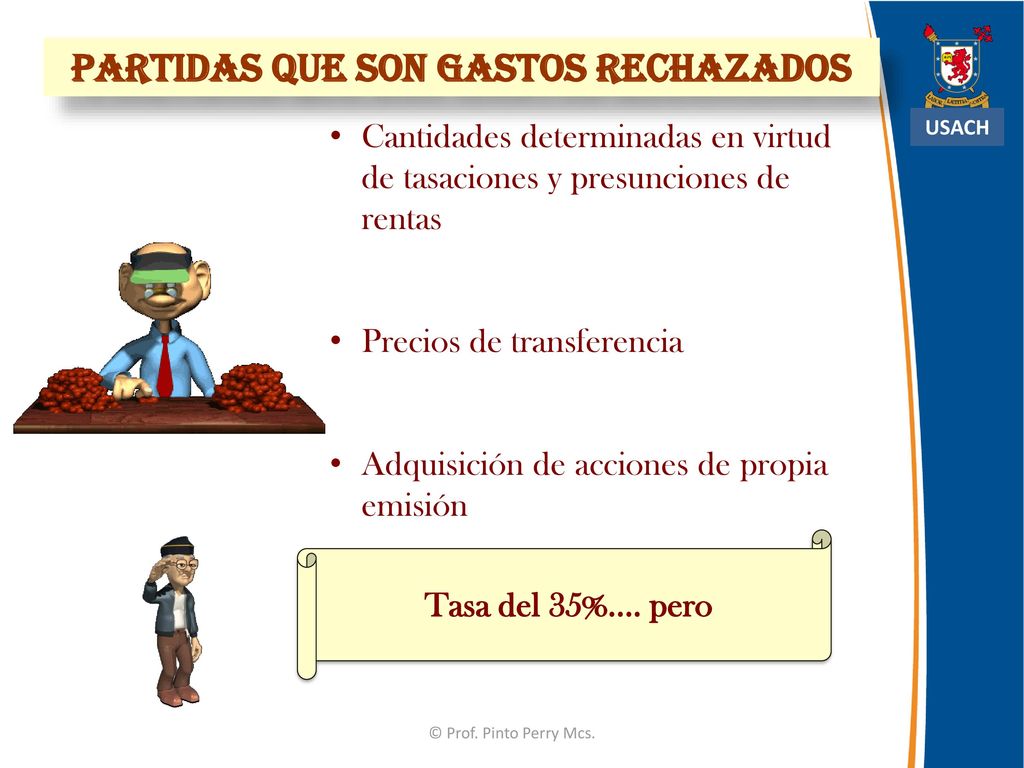 PARTIDAS QUE SON GASTOS RECHAZADOS

USACH

• Cantidades determinadas en virtud de tasaciones y presunciones de rentas

• Precios de transferencia

• Adquisición de acciones de propia emisión

Tasa del 35%.... pero

© Prof. Pinto Perry Mcs.